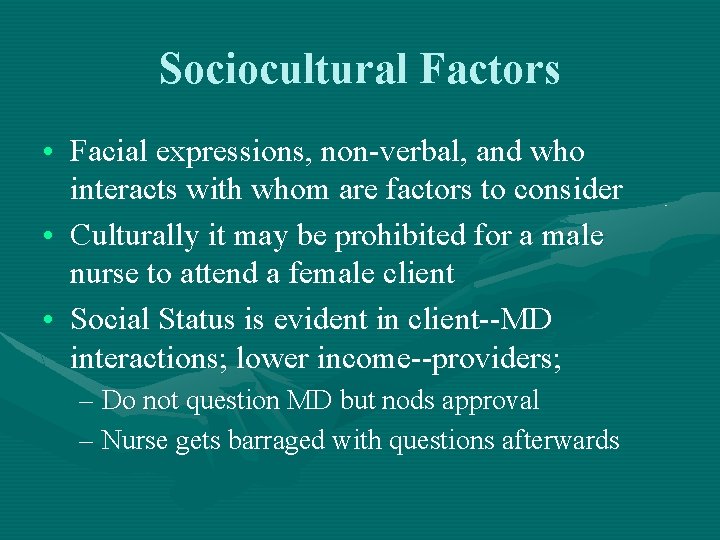 Sociocultural Factors

• Facial expressions, non-verbal, and who interacts with whom are factors to consider

• Culturally it may be prohibited for a male nurse to attend a female client

• Social Status is evident in client--MD interactions; lower income--providers;

– Do not question MD but nods approval

– Nurse gets barraged with questions afterwards